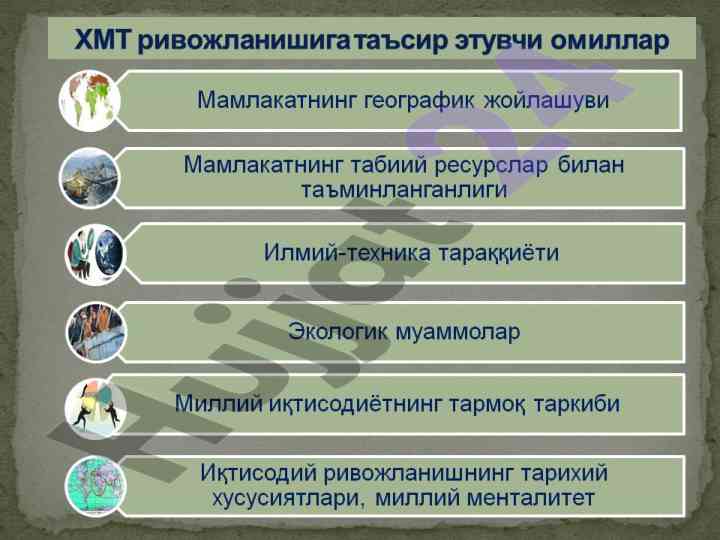 ХМТ ривожланишига таъсир этувчи омиллар

Мамлакатнинг географик жойлашуви

Мамлакатнинг табиий ресурслар билан таъминланганлиги

Илмий-техника тараққиёти

Экологик муаммолар

Миллий иқтисодиётнинг тармоқ таркиби

Иқтисодий ривожланишнинг тарихий хусусиятлари, миллий менталитет

Hujjat24